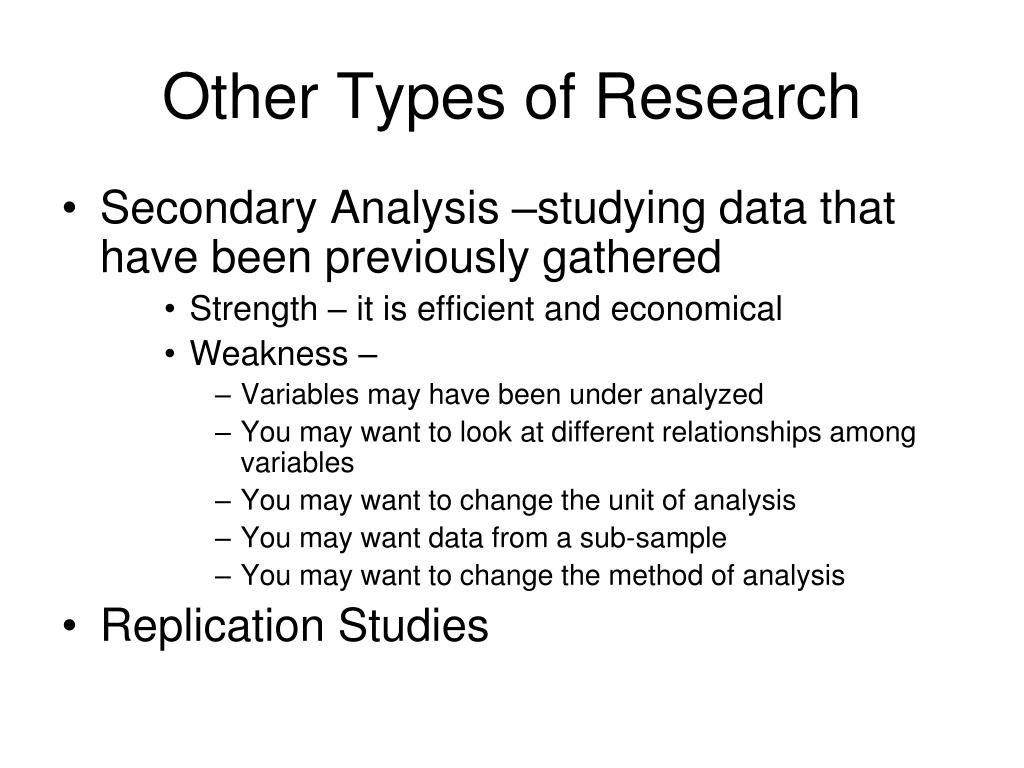 Other Types of Research

• Secondary Analysis –studying data that have been previously gathered
  • Strength – it is efficient and economical
  • Weakness –
    – Variables may have been under analyzed
    – You may want to look at different relationships among variables
    – You may want to change the unit of analysis
    – You may want data from a sub-sample
    – You may want to change the method of analysis
• Replication Studies